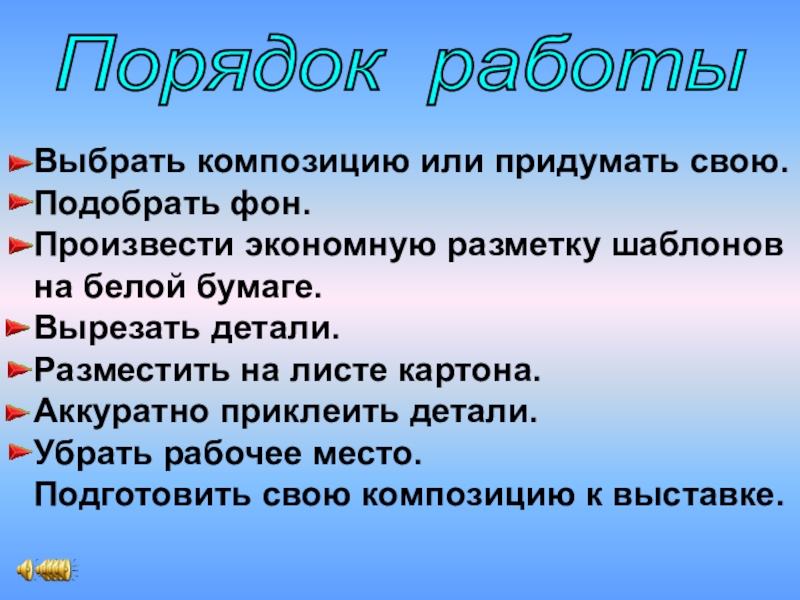 Порядок работы

Выбрать композицию или придумать свою.
Подобрать фон.
Произвести экономную разметку шаблонов на белой бумаге.
Вырезать детали.
Разместить на листе картона.
Аккуратно приклеить детали.
Убрать рабочее место.
Подготовить свою композицию к выставке.